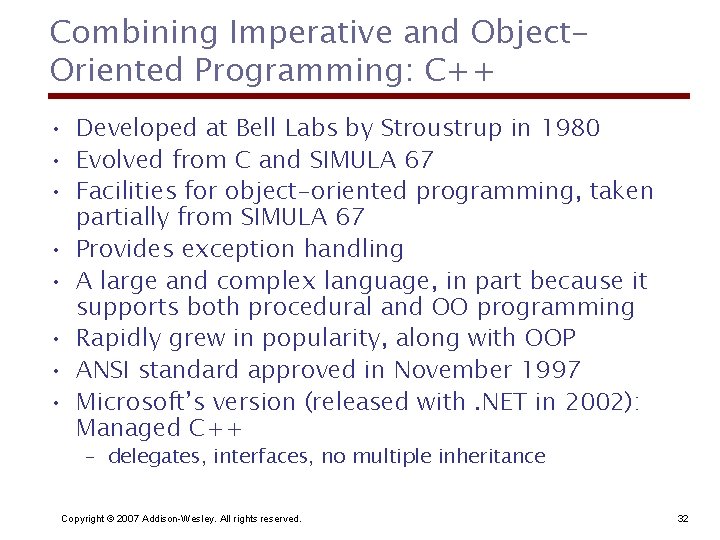 Combining Imperative and Object-Oriented Programming: C++

• Developed at Bell Labs by Stroustrup in 1980
• Evolved from C and SIMULA 67
• Facilities for object-oriented programming, taken partially from SIMULA 67
• Provides exception handling
• A large and complex language, in part because it supports both procedural and OO programming
• Rapidly grew in popularity, along with OOP
• ANSI standard approved in November 1997
• Microsoft's version (released with .NET in 2002): Managed C++
– delegates, interfaces, no multiple inheritance

Copyright © 2007 Addison-Wesley. All rights reserved.

32